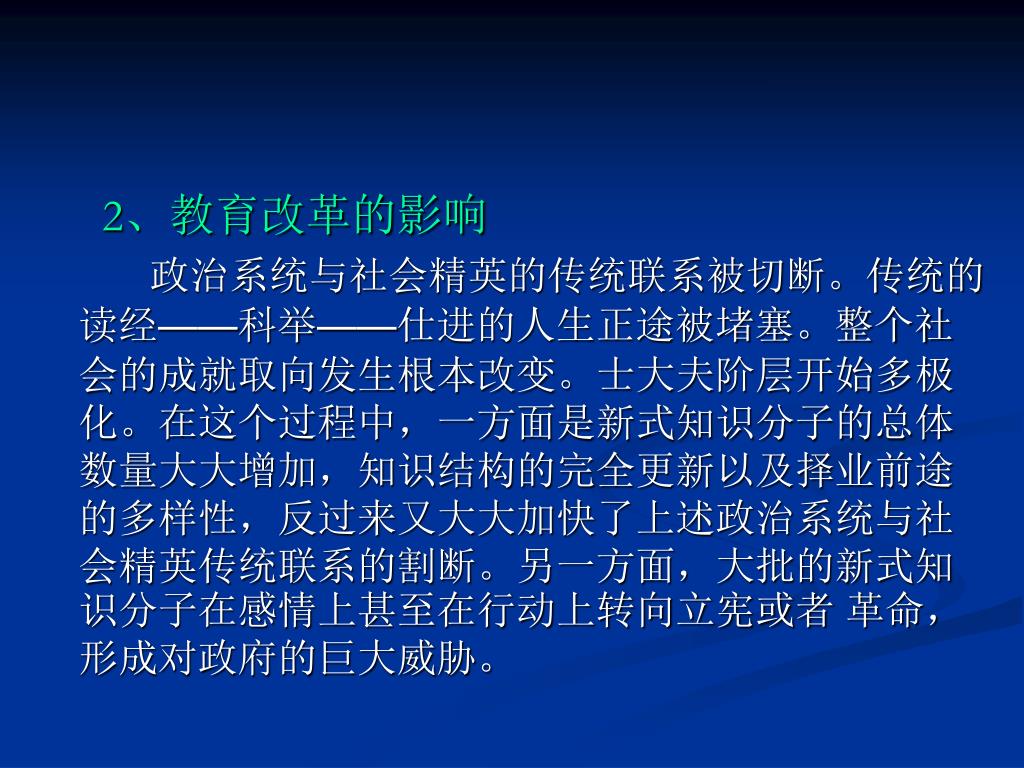 2、教育改革的影响

政治系统与社会精英的传统联系被切断。传统的读经——科举——仕进的人生正途被堵塞。整个社会的成就取向发生根本改变。士大夫阶层开始多极化。在这个过程中，一方面是新式知识分子的总体数量大大增加，知识结构的完全更新以及择业前途的多样性，反过来又大大加快了上述政治系统与社会精英传统联系的割断。另一方面，大批的新式知识分子在感情上甚至在行动上转向立宪或者 革命，形成对政府的巨大威胁。